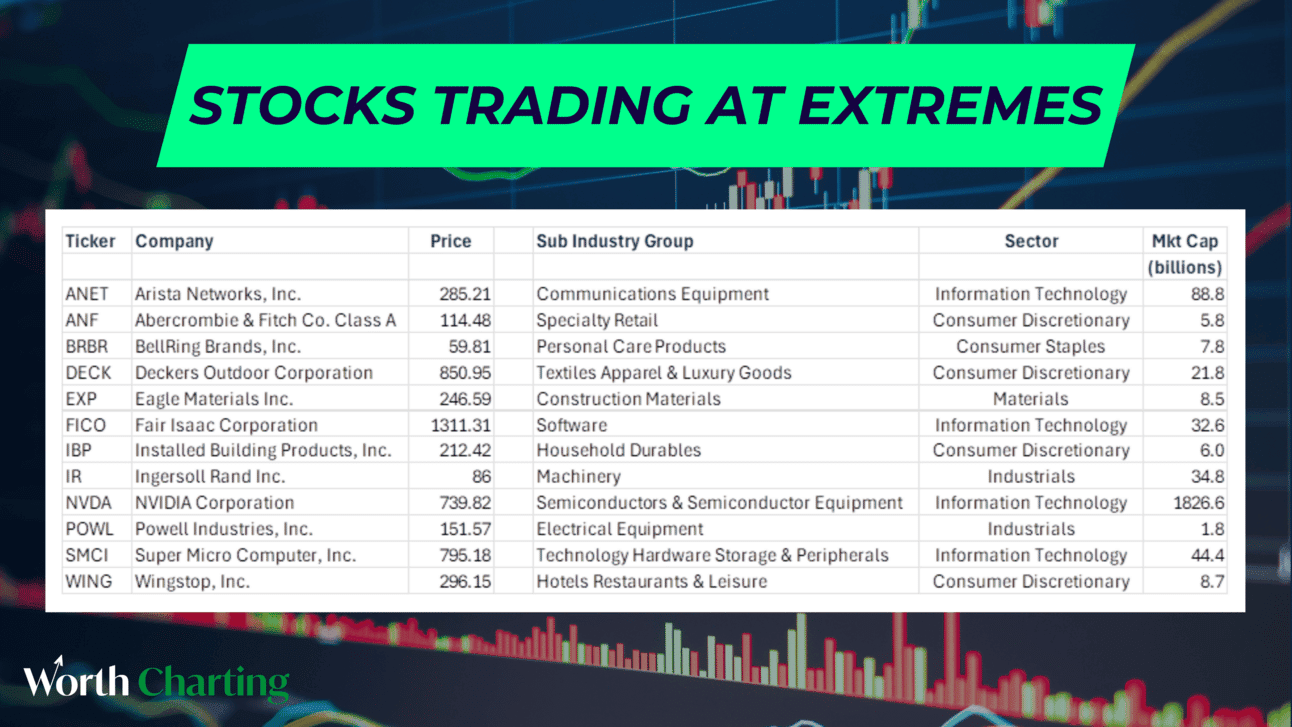 STOCKS TRADING AT EXTREMES

| Ticker | Company | Price | | Sub Industry Group | Sector | Mkt Cap (billions) |
|---|---|---|---|---|---|---|
| ANET | Arista Networks, Inc. | 285.21 | | Communications Equipment | Information Technology | 88.8 |
| ANF | Abercrombie & Fitch Co. Class A | 114.48 | | Specialty Retail | Consumer Discretionary | 5.8 |
| BRBR | BellRing Brands, Inc. | 59.81 | | Personal Care Products | Consumer Staples | 7.8 |
| DECK | Deckers Outdoor Corporation | 850.95 | | Textiles Apparel & Luxury Goods | Consumer Discretionary | 21.8 |
| EXP | Eagle Materials Inc. | 246.59 | | Construction Materials | Materials | 8.5 |
| FICO | Fair Isaac Corporation | 1311.31 | | Software | Information Technology | 32.6 |
| IBP | Installed Building Products, Inc. | 212.42 | | Household Durables | Consumer Discretionary | 6.0 |
| IR | Ingersoll Rand Inc. | 86 | | Machinery | Industrials | 34.8 |
| NVDA | NVIDIA Corporation | 739.82 | | Semiconductors & Semiconductor Equipment | Information Technology | 1826.6 |
| POWL | Powell Industries, Inc. | 151.57 | | Electrical Equipment | Industrials | 1.8 |
| SMCI | Super Micro Computer, Inc. | 795.18 | | Technology Hardware Storage & Peripherals | Information Technology | 44.4 |
| WING | Wingstop, Inc. | 296.15 | | Hotels Restaurants & Leisure | Consumer Discretionary | 8.7 |

Worth Charting